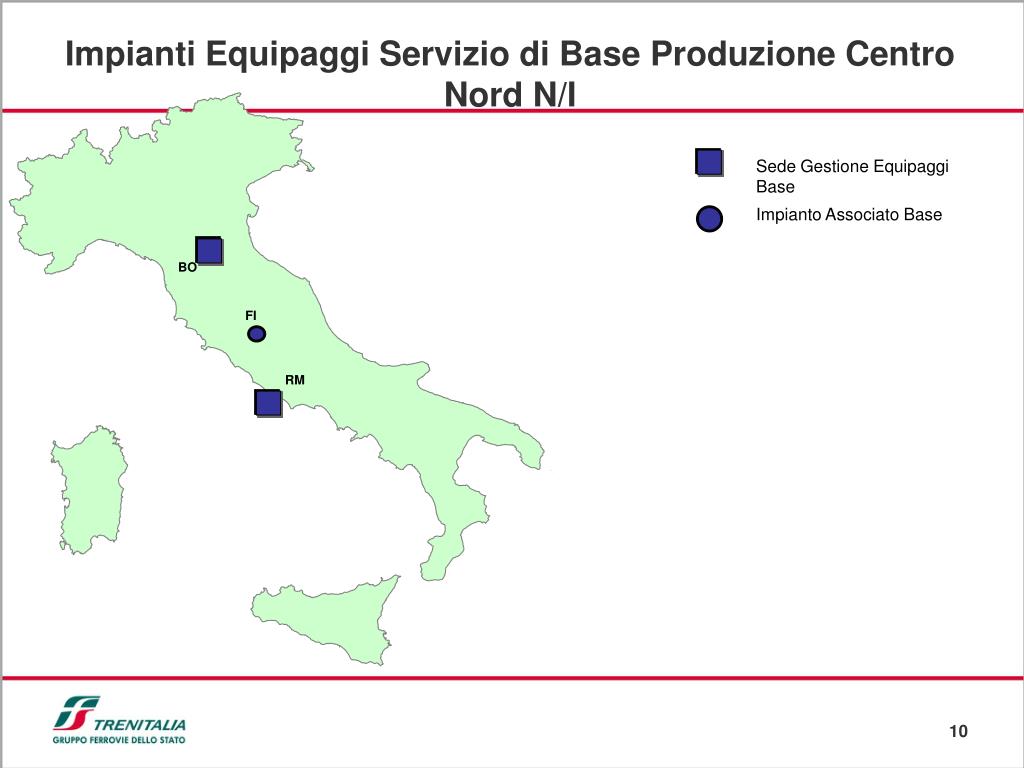 Impianti Equipaggi Servizio di Base Produzione Centro Nord N/I

Sede Gestione Equipaggi Base

Impianto Associato Base

BO

FI

RM

TRENITALIA
GRUPPO FERROVIE DELLO STATO

10